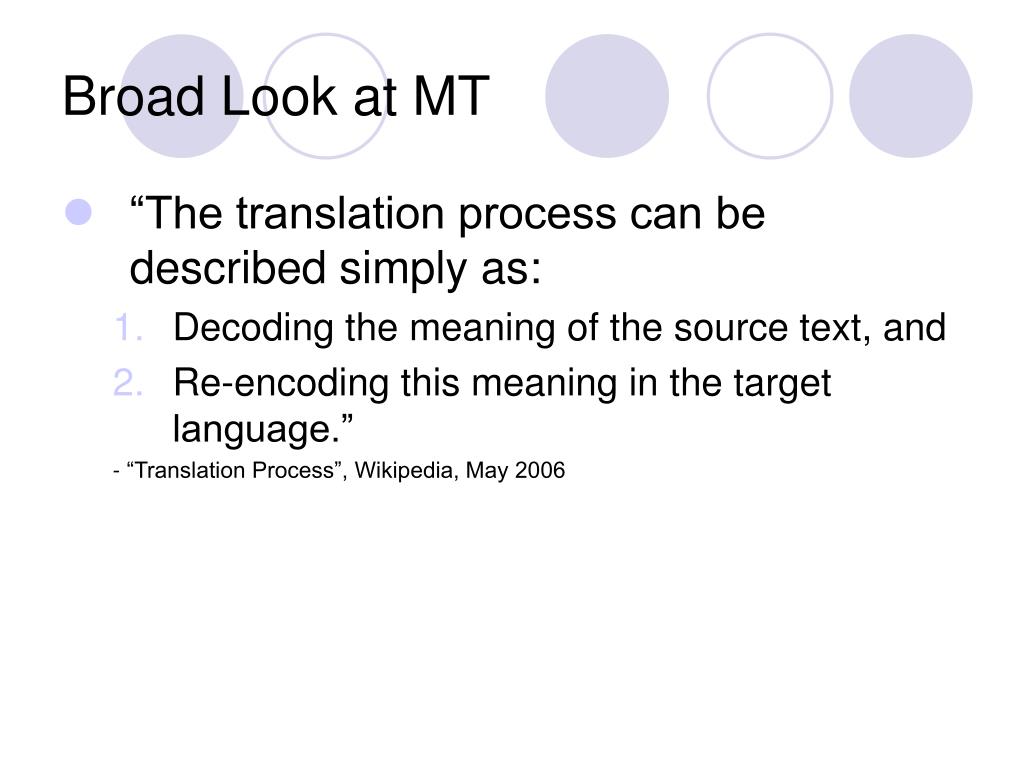 Broad Look at MT

“The translation process can be described simply as:

1. Decoding the meaning of the source text, and
2. Re-encoding this meaning in the target language.”

- “Translation Process”, Wikipedia, May 2006